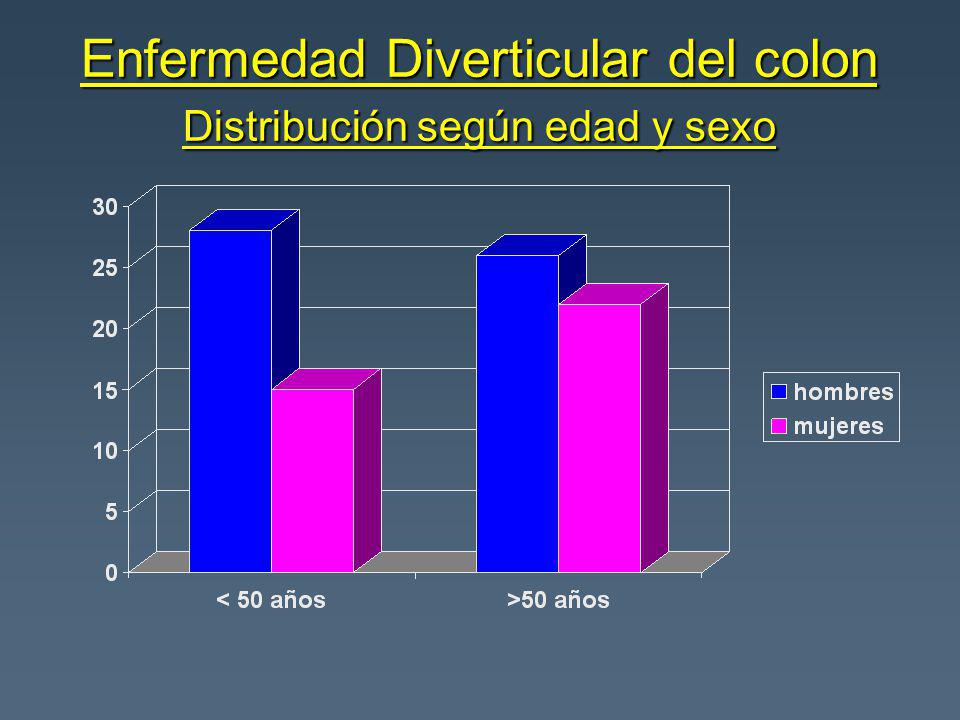 Enfermedad Diverticular del colon

Distribución según edad y sexo

30
25
20
15
10
5
0

< 50 años
>50 años

hombres
mujeres